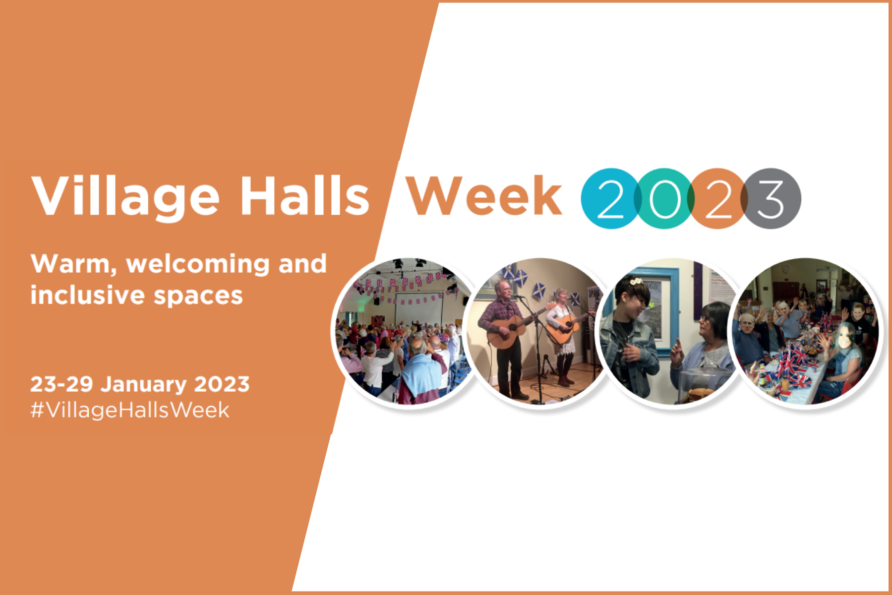 Village Halls Week 2023

Warm, welcoming and inclusive spaces

23-29 January 2023
#VillageHallsWeek